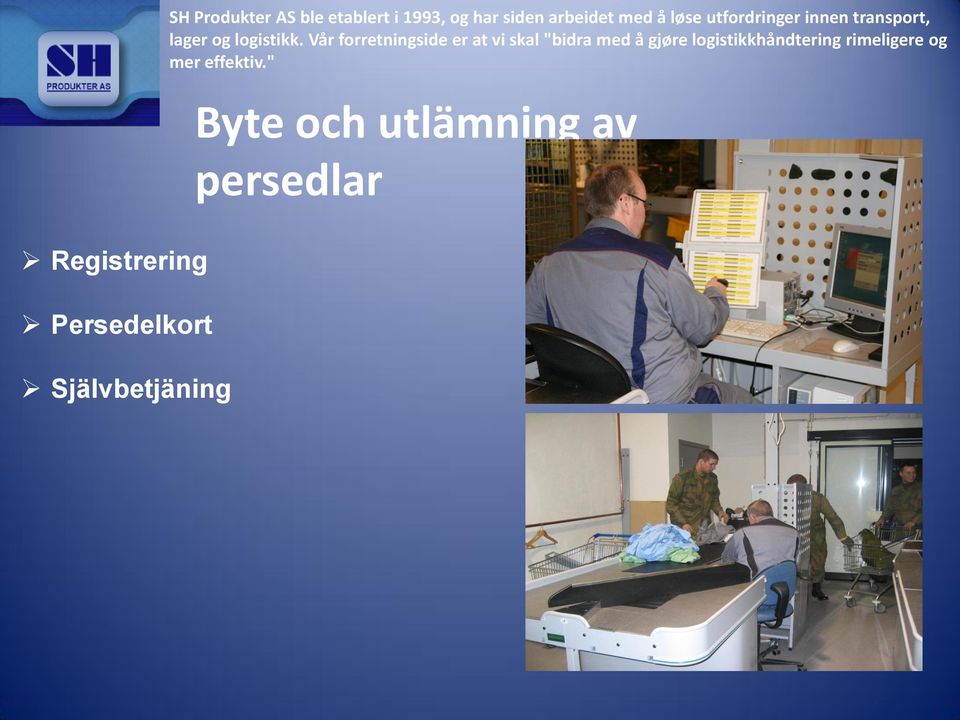 SH
PRODUKTER AS

SH Produkter AS ble etablert i 1993, og har siden arbeidet med å løse utfordringer innen transport, lager og logistikk. Vår forretningside er at vi skal "bidra med å gjøre logistikkhåndtering rimeligere og mer effektiv."

Byte och utlämning av persedlar

➢ Registrering

➢ Persedelkort

➢ Självbetjäning